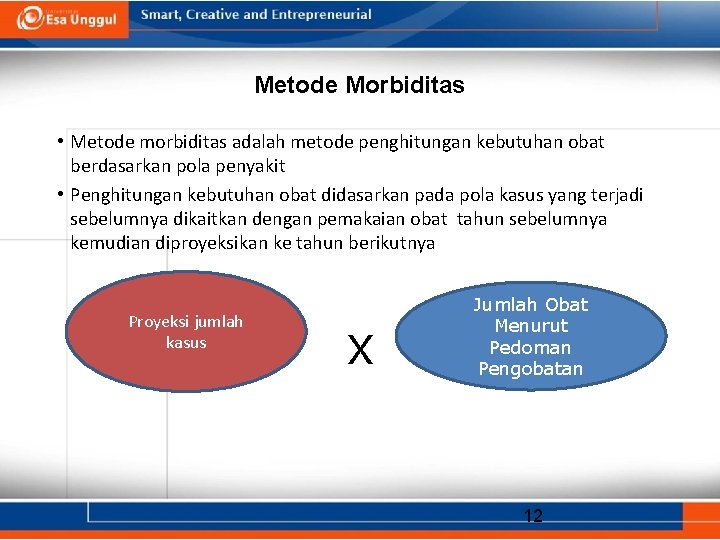 Esa Unggul

Smart, Creative and Entrepreneurial

Metode Morbiditas

• Metode morbiditas adalah metode penghitungan kebutuhan obat berdasarkan pola penyakit

• Penghitungan kebutuhan obat didasarkan pada pola kasus yang terjadi sebelumnya dikaitkan dengan pemakaian obat tahun sebelumnya kemudian diproyeksikan ke tahun berikutnya

Proyeksi jumlah kasus

X

Jumlah Obat Menurut Pedoman Pengobatan

12